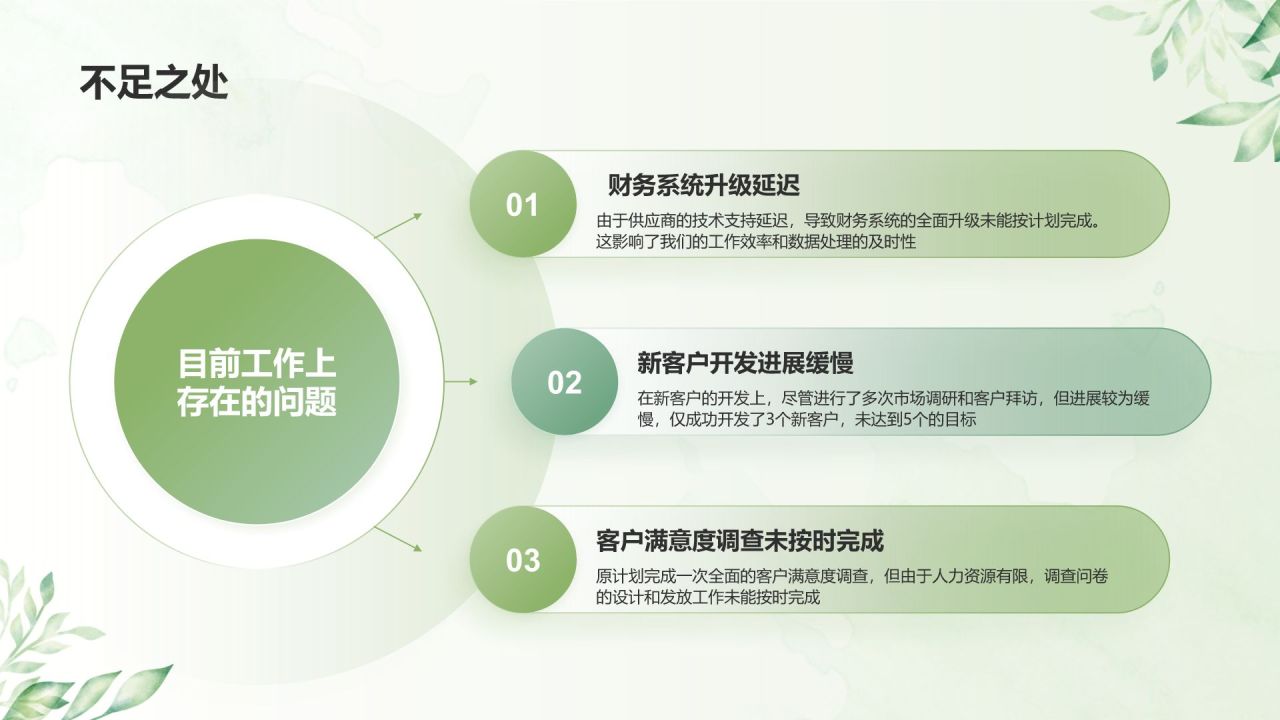 不足之处

目前工作上存在的问题

01

财务系统升级延迟

由于供应商的技术支持延迟，导致财务系统的全面升级未能按计划完成。这影响了我们的工作效率和数据处理的及时性

02

新客户开发进展缓慢

在新客户的开发上，尽管进行了多次市场调研和客户拜访，但进展较为缓慢，仅成功开发了3个新客户，未达到5个的目标

03

客户满意度调查未按时完成

原计划完成一次全面的客户满意度调查，但由于人力资源有限，调查问卷的设计和发放工作未能按时完成